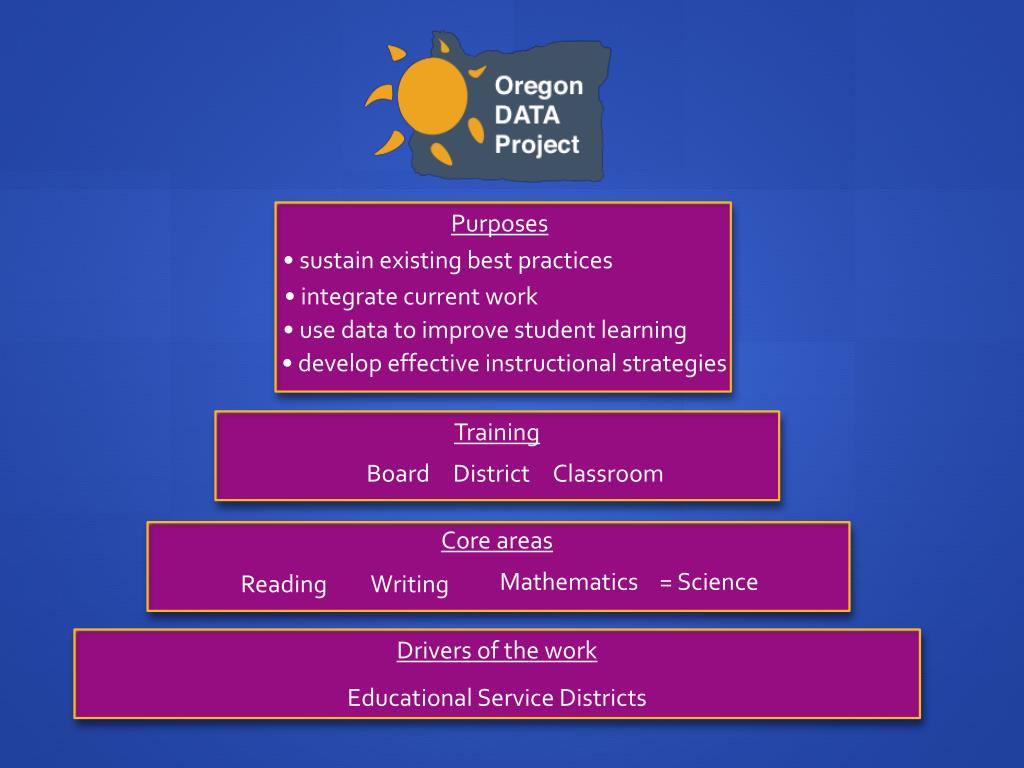 Oregon DATA Project

Purposes
• sustain existing best practices
• integrate current work
• use data to improve student learning
• develop effective instructional strategies

Training
Board District Classroom

Core areas
Reading Writing Mathematics = Science

Drivers of the work
Educational Service Districts